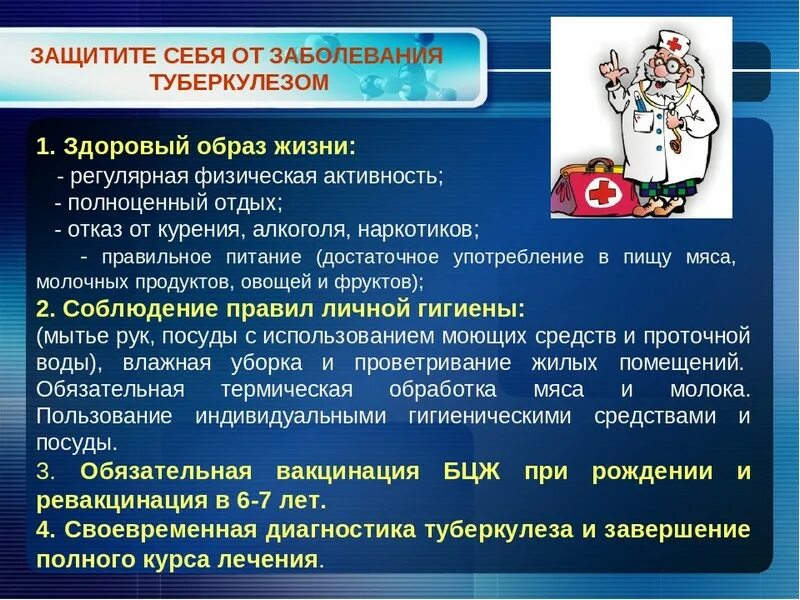 ЗАЩИТИТЕ СЕБЯ ОТ ЗАБОЛЕВАНИЯ ТУБЕРКУЛЕЗОМ

1. Здоровый образ жизни:
- регулярная физическая активность;
- полноценный отдых;
- отказ от курения, алкоголя, наркотиков;
- правильное питание (достаточное употребление в пищу мяса, молочных продуктов, овощей и фруктов);

2. Соблюдение правил личной гигиены:
(мытье рук, посуды с использованием моющих средств и проточной воды), влажная уборка и проветривание жилых помещений. Обязательная термическая обработка мяса и молока. Пользование индивидуальными гигиеническими средствами и посуды.

3. Обязательная вакцинация БЦЖ при рождении и ревакцинация в 6-7 лет.

4. Своевременная диагностика туберкулеза и завершение полного курса лечения.